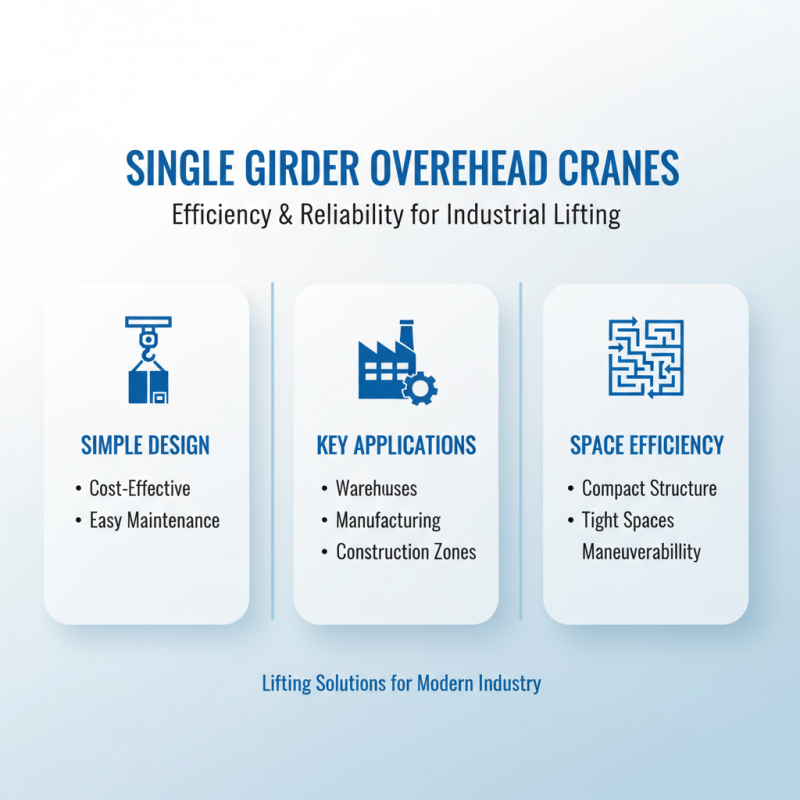 SINGLE GIRDER OVEREHEAD CRANES

Efficiency & Reliability for Industrial Lifting

SIMPLE DESIGN

• Cost-Effective
• Easy Maintenance

KEY APPLICATIONS

• Warehuses
• Manufacturing
• Construction Zones

SPACE EFFICIENCY

• Compact Structure
• Tight Spaces Maneuverabillity

Lifting Solutions for Modern Industry